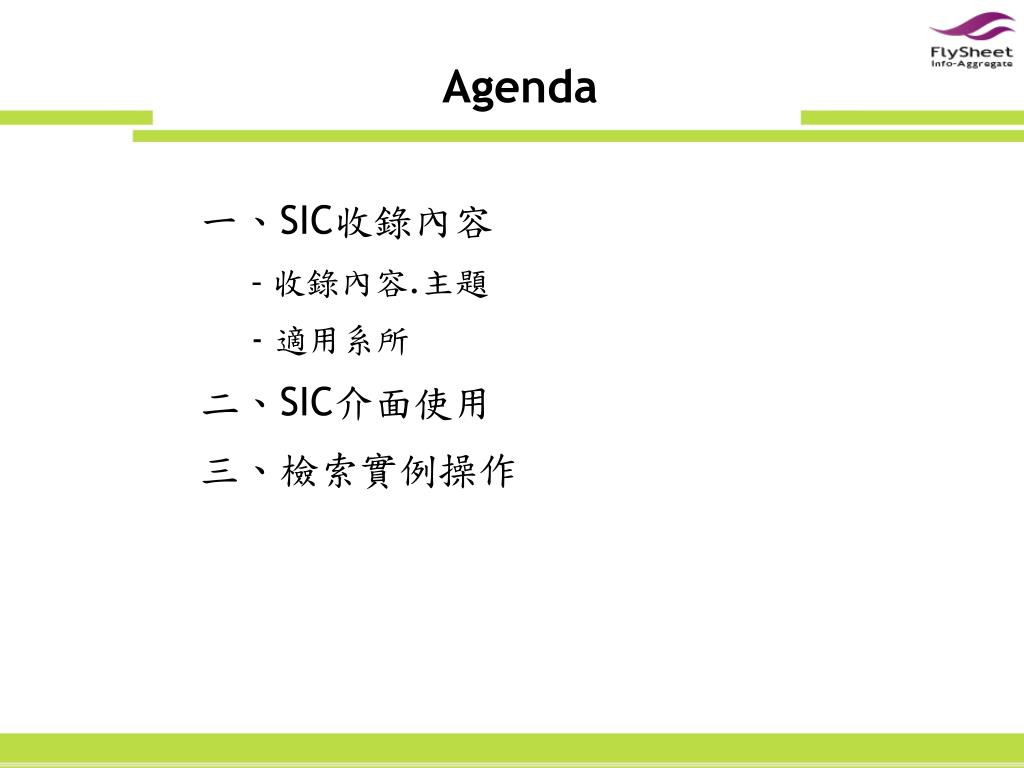 FlySheet
Info-Aggregate

Agenda

一、SIC收錄內容

- 收錄內容.主題

- 適用系所

二、SIC介面使用

三、檢索實例操作